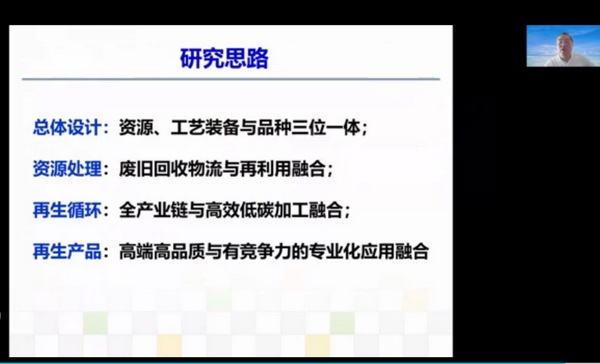 研究思路

总体设计：资源、工艺装备与品种三位一体；

资源处理：废旧回收物流与再利用融合；

再生循环：全产业链与高效低碳加工融合；

再生产品：高端高品质与有竞争力的专业化应用融合